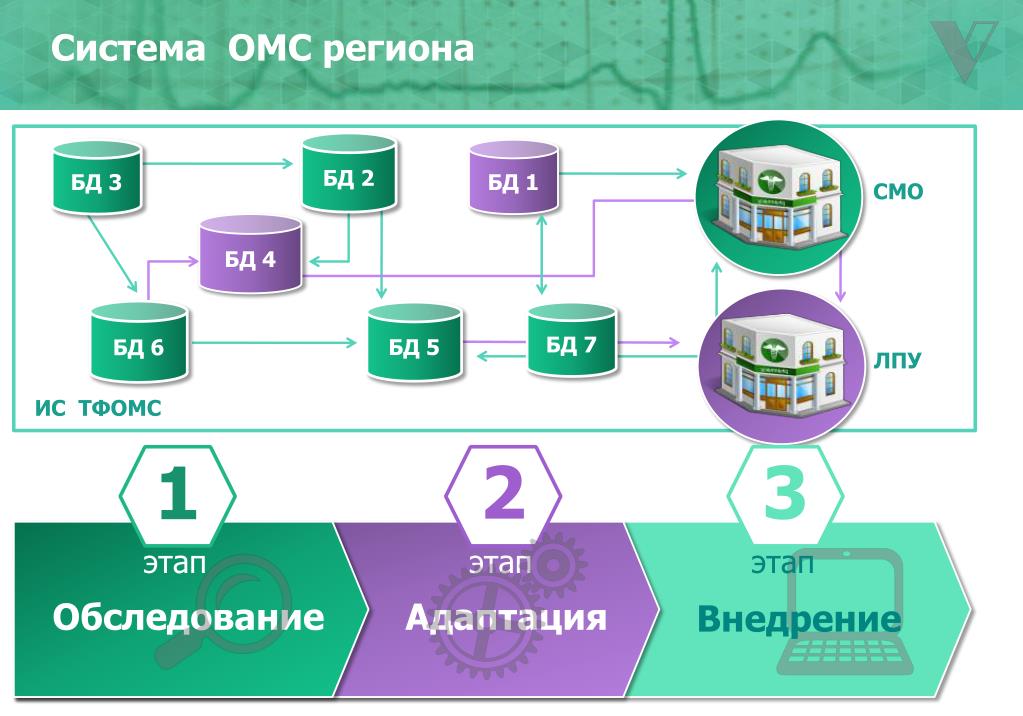 Система ОМС региона

БД 3

БД 2

БД 1

СМО

БД 4

БД 6

БД 5

БД 7

ЛПУ

ИС ТФОМС

1
этап
Обследование

2
этап
Адаптация

3
этап
Внедрение